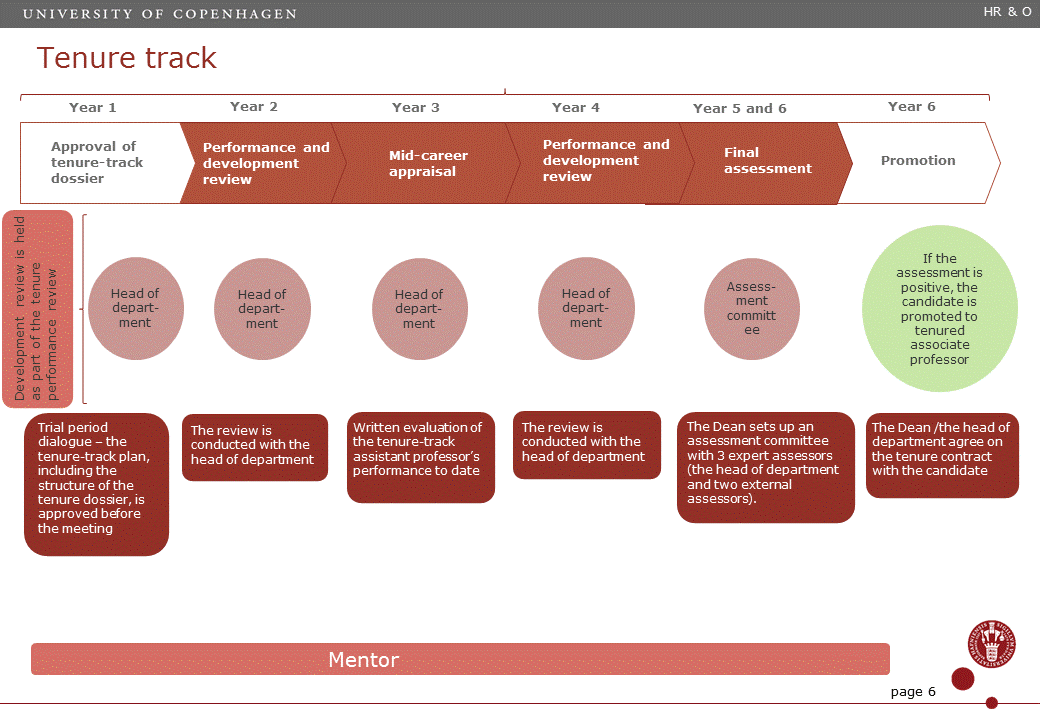 UNIVERSITY OF COPENHAGEN

HR & O

Tenure track

Year 1

Year 2

Year 3

Year 4

Year 5 and 6

Year 6

Approval of tenure-track dossier

Performance and development review

Mid-career appraisal

Performance and development review

Final assessment

Promotion

Development review is held as part of the tenure performance review

Head of department

Head of department

Head of department

Head of department

Assessment committee

If the assessment is positive, the candidate is promoted to tenured associate professor

Trial period dialogue – the tenure-track plan, including the structure of the tenure dossier, is approved before the meeting

The review is conducted with the head of department

Written evaluation of the tenure-track assistant professor's performance to date

The review is conducted with the head of department

The Dean sets up an assessment committee with 3 expert assessors (the head of department and two external assessors).

The Dean /the head of department agree on the tenure contract with the candidate

Mentor

page 6